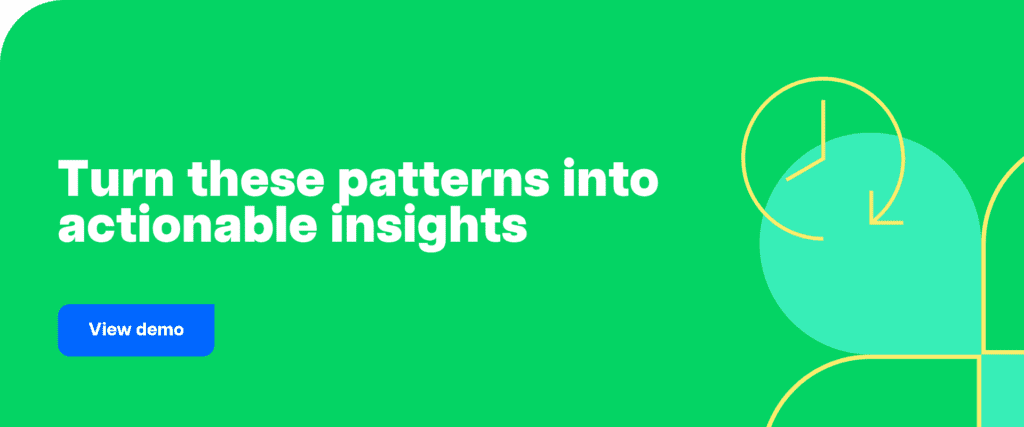 Turn these patterns into actionable insights

View demo